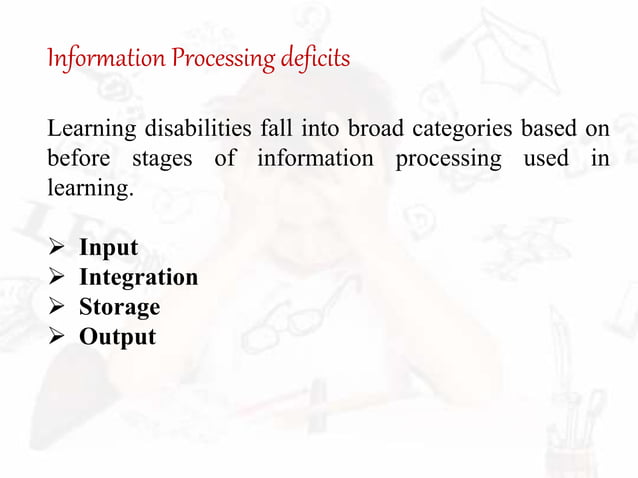 Information Processing deficits

Learning disabilities fall into broad categories based on before stages of information processing used in learning.

➢ Input
➢ Integration
➢ Storage
➢ Output